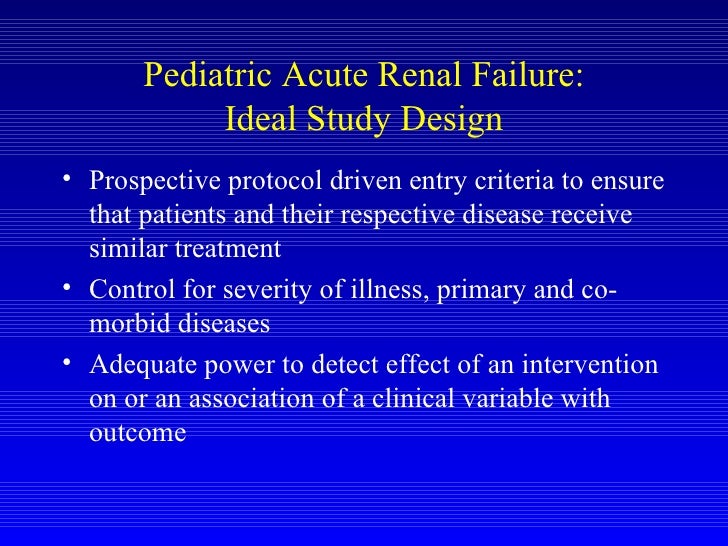 Pediatric Acute Renal Failure:
Ideal Study Design

• Prospective protocol driven entry criteria to ensure that patients and their respective disease receive similar treatment
• Control for severity of illness, primary and co-morbid diseases
• Adequate power to detect effect of an intervention on or an association of a clinical variable with outcome